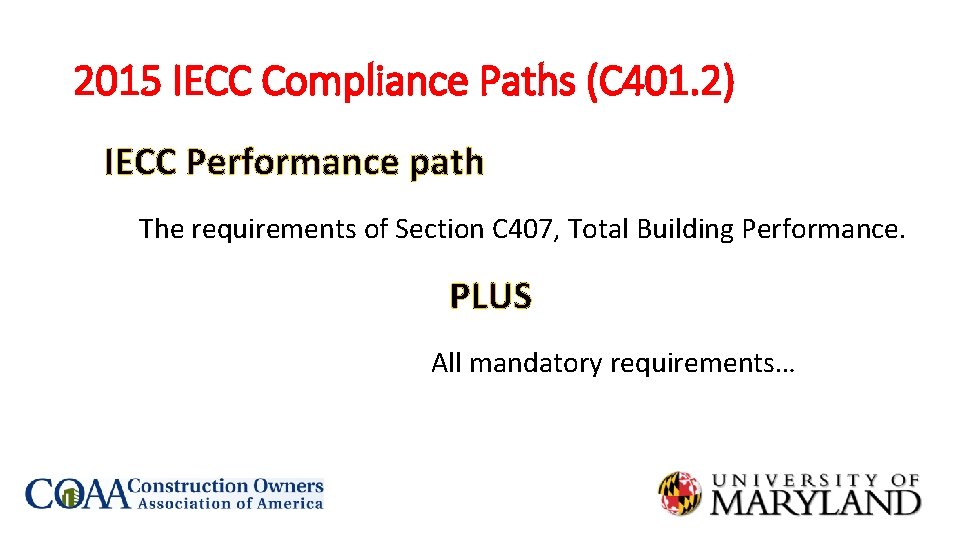 2015 IECC Compliance Paths (C401.2)

IECC Performance path

The requirements of Section C407, Total Building Performance.

PLUS

All mandatory requirements…

COAA Construction Owners Association of America

UNIVERSITY OF MARYLAND